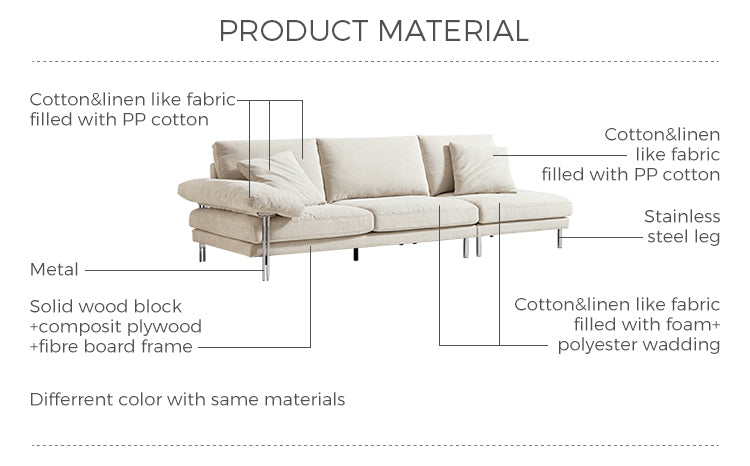 PRODUCT MATERIAL

Cotton&linen like fabric filled with PP cotton

Cotton&linen like fabric filled with PP cotton

Stainless steel leg

Metal

Solid wood block +composit plywood +fibre board frame

Cotton&linen like fabric filled with foam+ polyester wadding

Differrent color with same materials